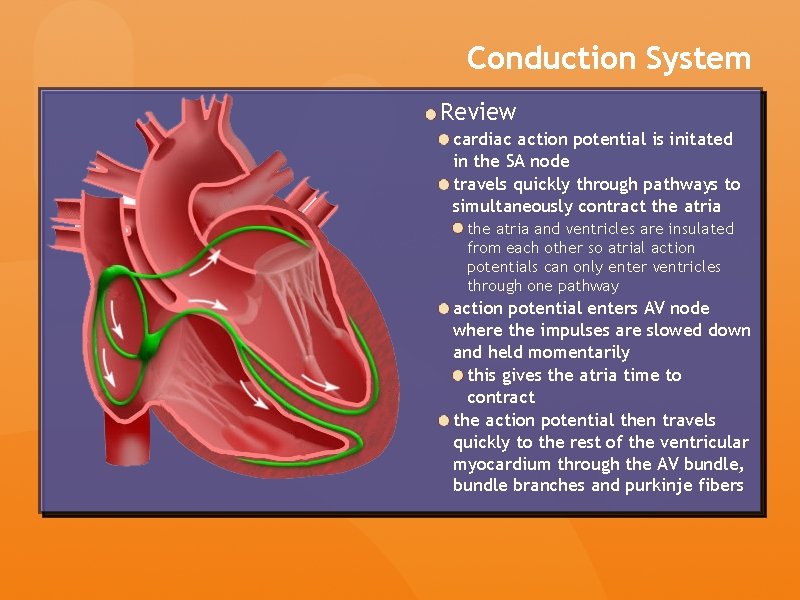 Conduction System

Review

cardiac action potential is initated in the SA node

travels quickly through pathways to simultaneously contract the atria

the atria and ventricles are insulated from each other so atrial action potentials can only enter ventricles through one pathway

action potential enters AV node where the impulses are slowed down and held momentarily

this gives the atria time to contract

the action potential then travels quickly to the rest of the ventricular myocardium through the AV bundle, bundle branches and purkinje fibers